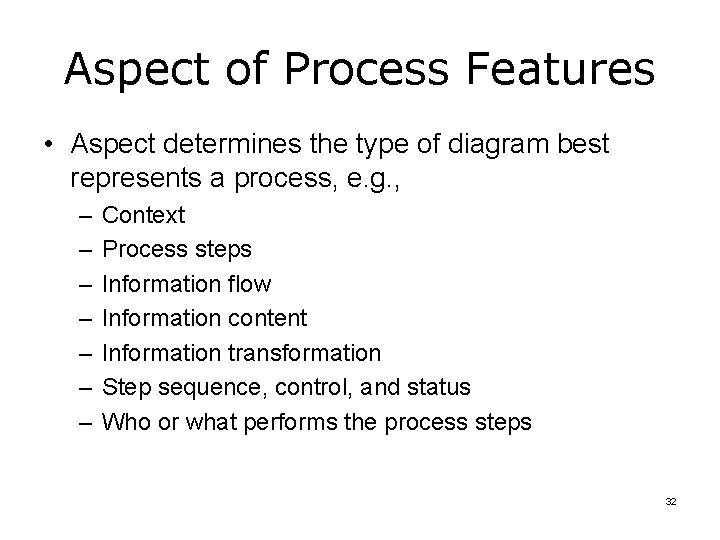 Aspect of Process Features

• Aspect determines the type of diagram best represents a process, e.g.,
– Context
– Process steps
– Information flow
– Information content
– Information transformation
– Step sequence, control, and status
– Who or what performs the process steps

32